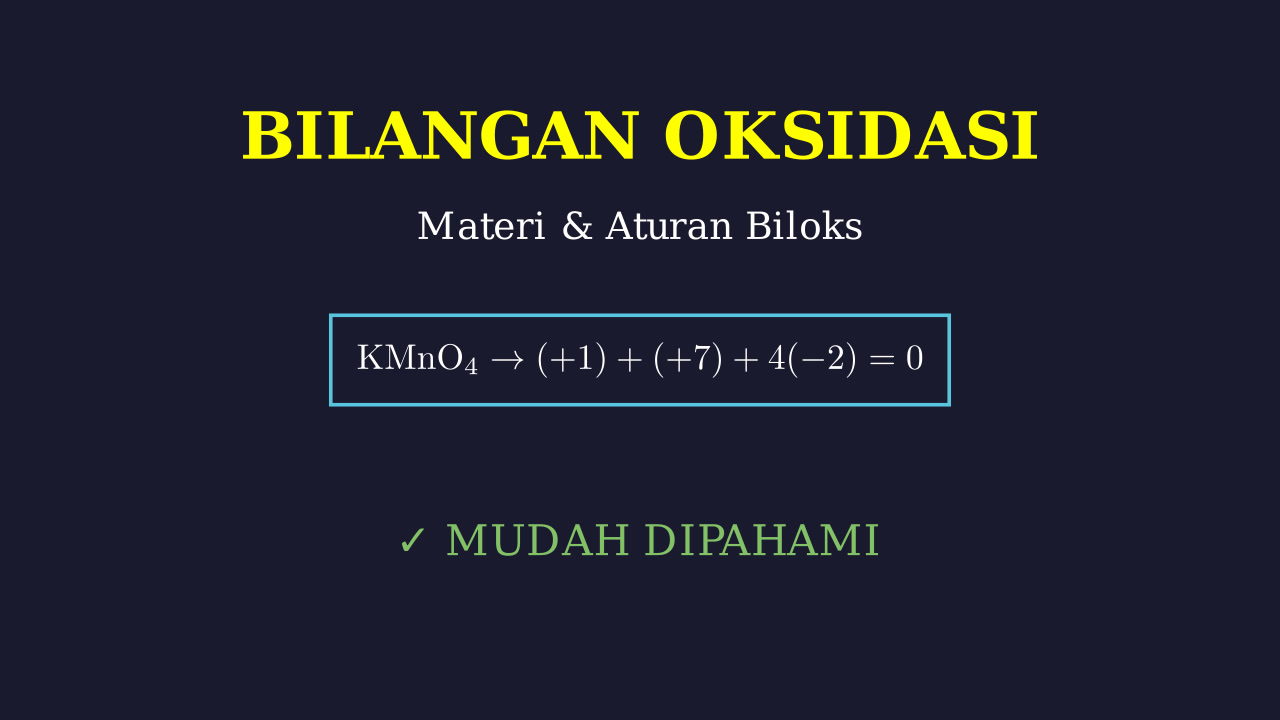 BILANGAN OKSIDASI

Materi & Aturan Biloks

$KMnO_4 \rightarrow (+1) + (+7) + 4(-2) = 0$

✓ MUDAH DIPAHAMI